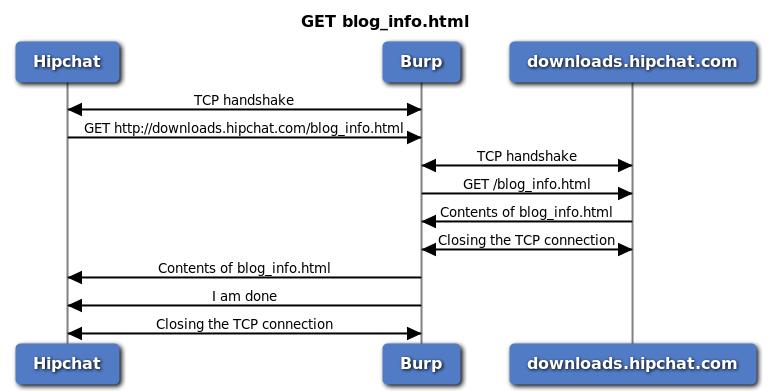 GET blog_info.html

Hipchat

Burp

downloads.hipchat.com

TCP handshake

GET http://downloads.hipchat.com/blog_info.html

TCP handshake

GET /blog_info.html

Contents of blog_info.html

Closing the TCP connection

Contents of blog_info.html

I am done

Closing the TCP connection

Hipchat

Burp

downloads.hipchat.com